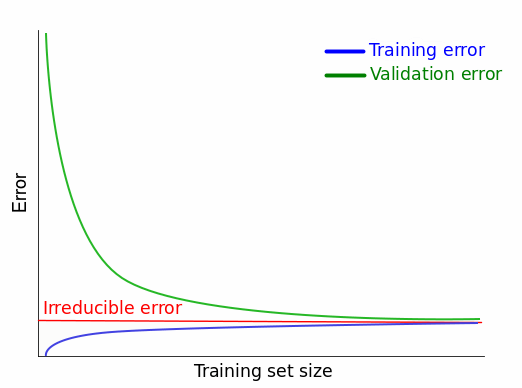 Training error
Validation error
Error
Irreducible error
Training set size